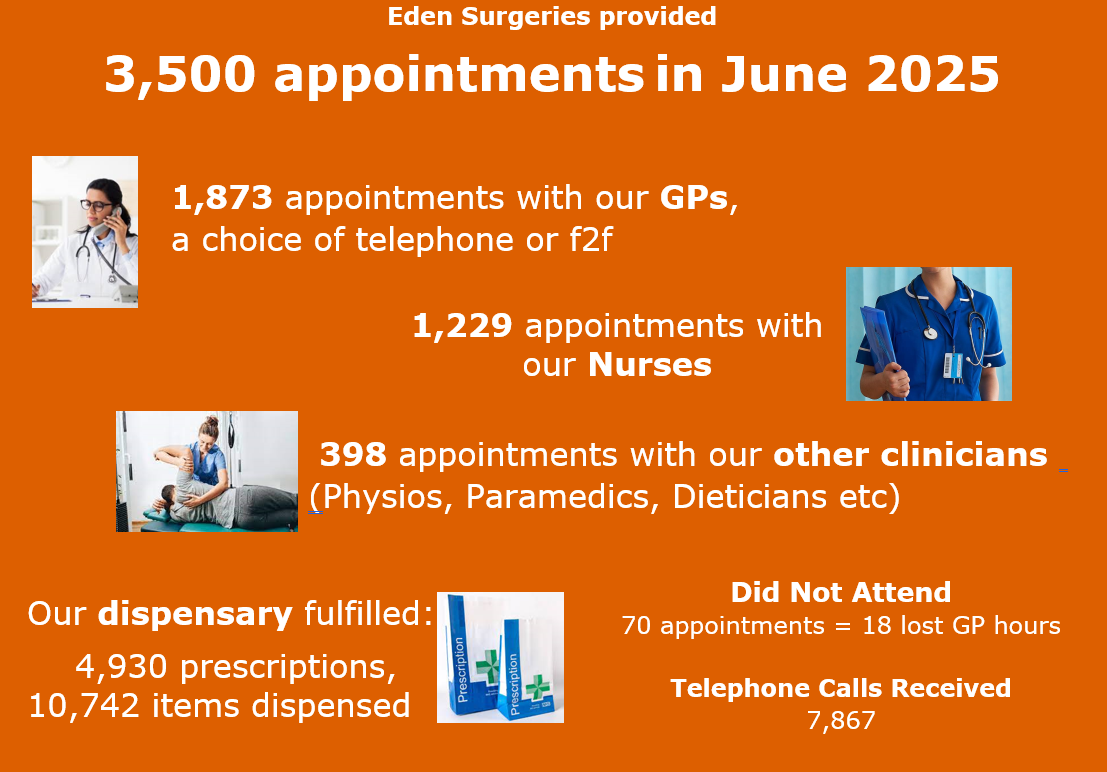 Eden Surgeries provided

3,500 appointments in June 2025

1,873 appointments with our GPs, a choice of telephone or f2f

1,229 appointments with our Nurses

398 appointments with our other clinicians (Physios, Paramedics, Dieticians etc)

Our dispensary fulfilled:

4,930 prescriptions, 10,742 items dispensed

Prescription

Prescription

Did Not Attend
70 appointments = 18 lost GP hours

Telephone Calls Received
7,867